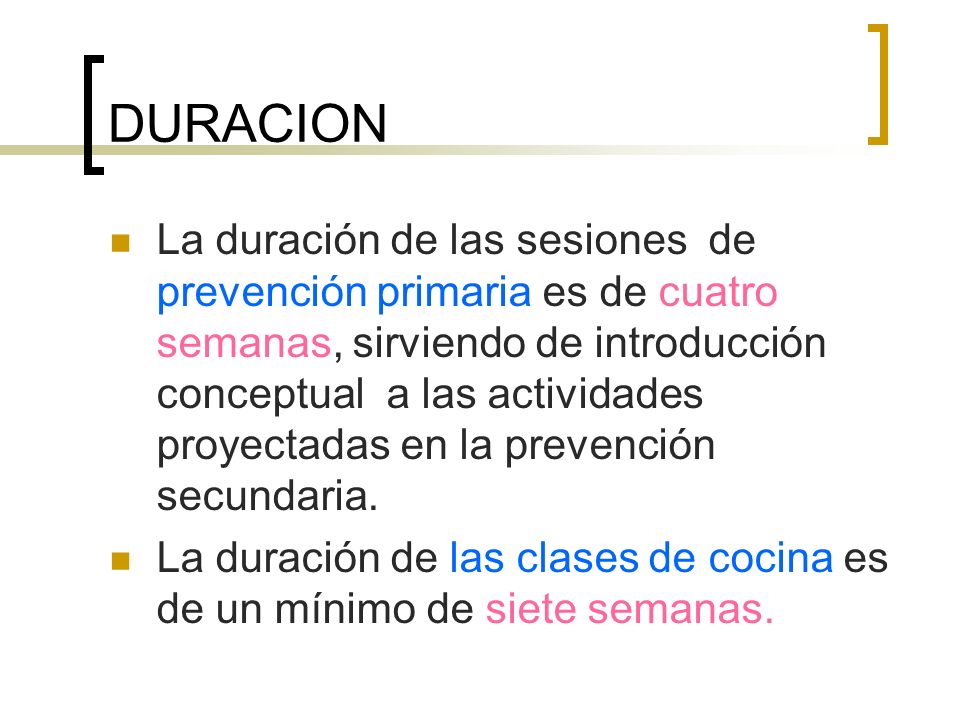 DURACION

La duración de las sesiones de prevención primaria es de cuatro semanas, sirviendo de introducción conceptual a las actividades proyectadas en la prevención secundaria.

La duración de las clases de cocina es de un mínimo de siete semanas.